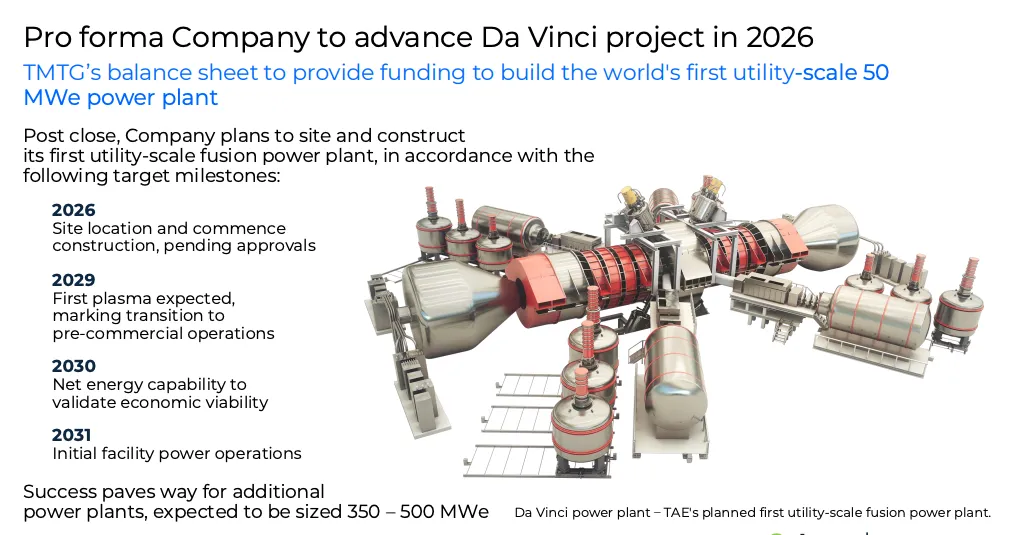 Pro forma Company to advance Da Vinci project in 2026

TMTG's balance sheet to provide funding to build the world's first utility-scale 50 MWe power plant

Post close, Company plans to site and construct its first utility-scale fusion power plant, in accordance with the following target milestones:

2026
Site location and commence construction, pending approvals

2029
First plasma expected, marking transition to pre-commercial operations

2030
Net energy capability to validate economic viability

2031
Initial facility power operations

Success paves way for additional power plants, expected to be sized 350 – 500 MWe

Da Vinci power plant – TAE's planned first utility-scale fusion power plant.